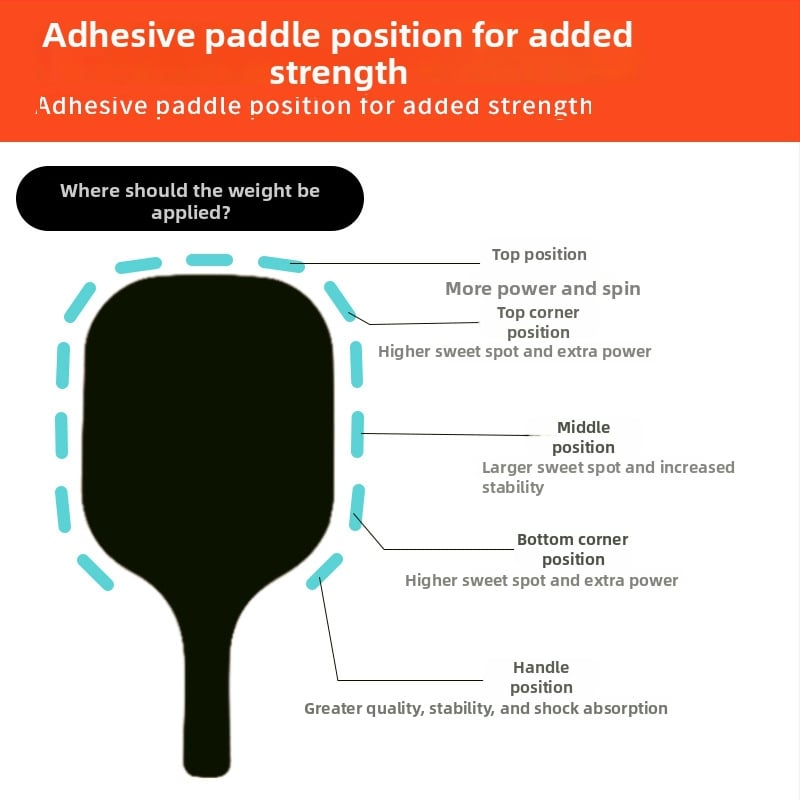 Adhesive paddle position for added strength

Adhesive paddle position for added strength

Where should the weight be applied?

Top position

More power and spin

Top corner position

Higher sweet spot and extra power

Middle position

Larger sweet spot and increased stability

Bottom corner position

Higher sweet spot and extra power

Handle position

Greater quality, stability, and shock absorption